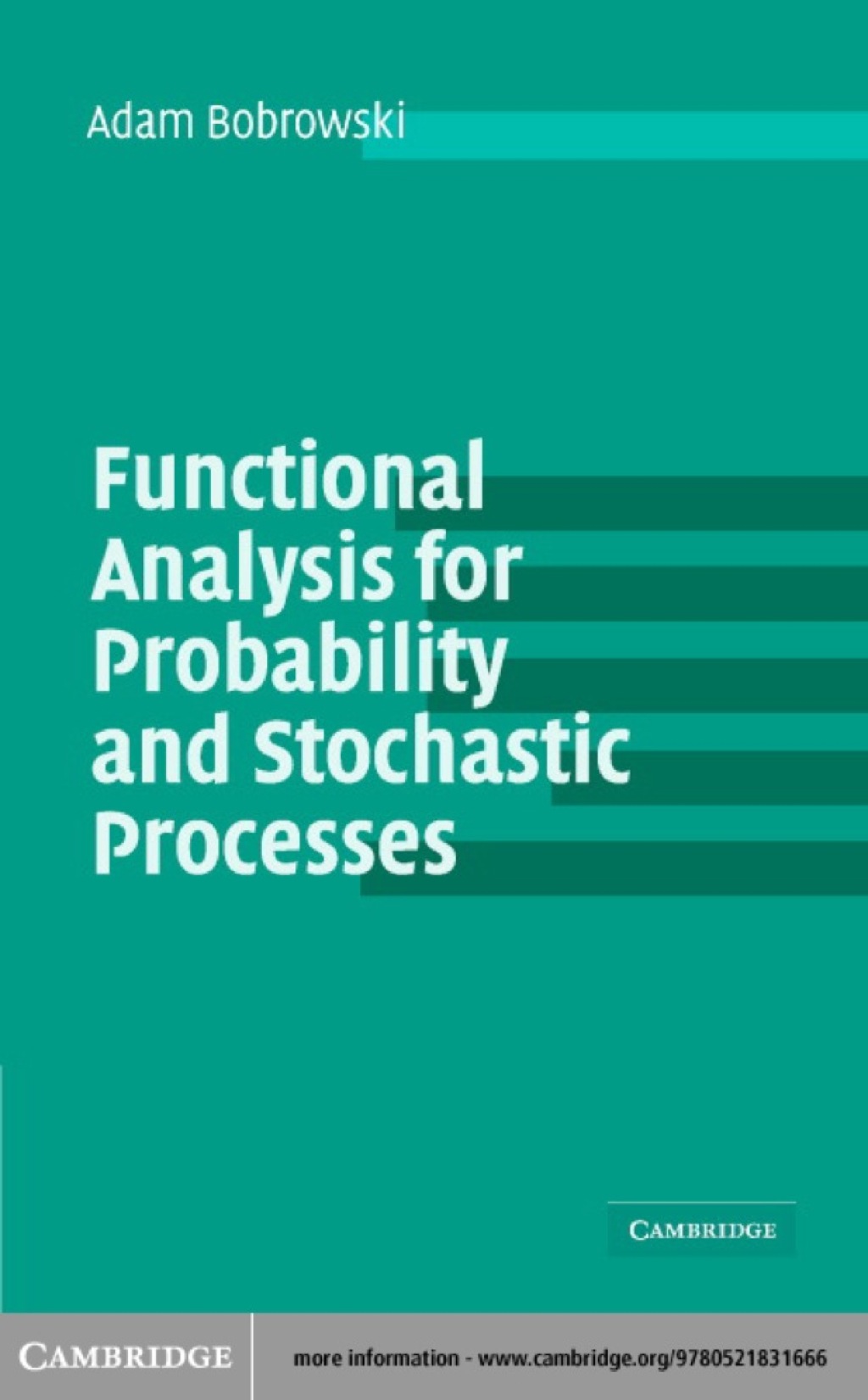 Adam Bobrowski

Functional Analysis for Probability and Stochastic Processes

CAMBRIDGE

CAMBRIDGE

more information - www.cambridge.org/9780521831666